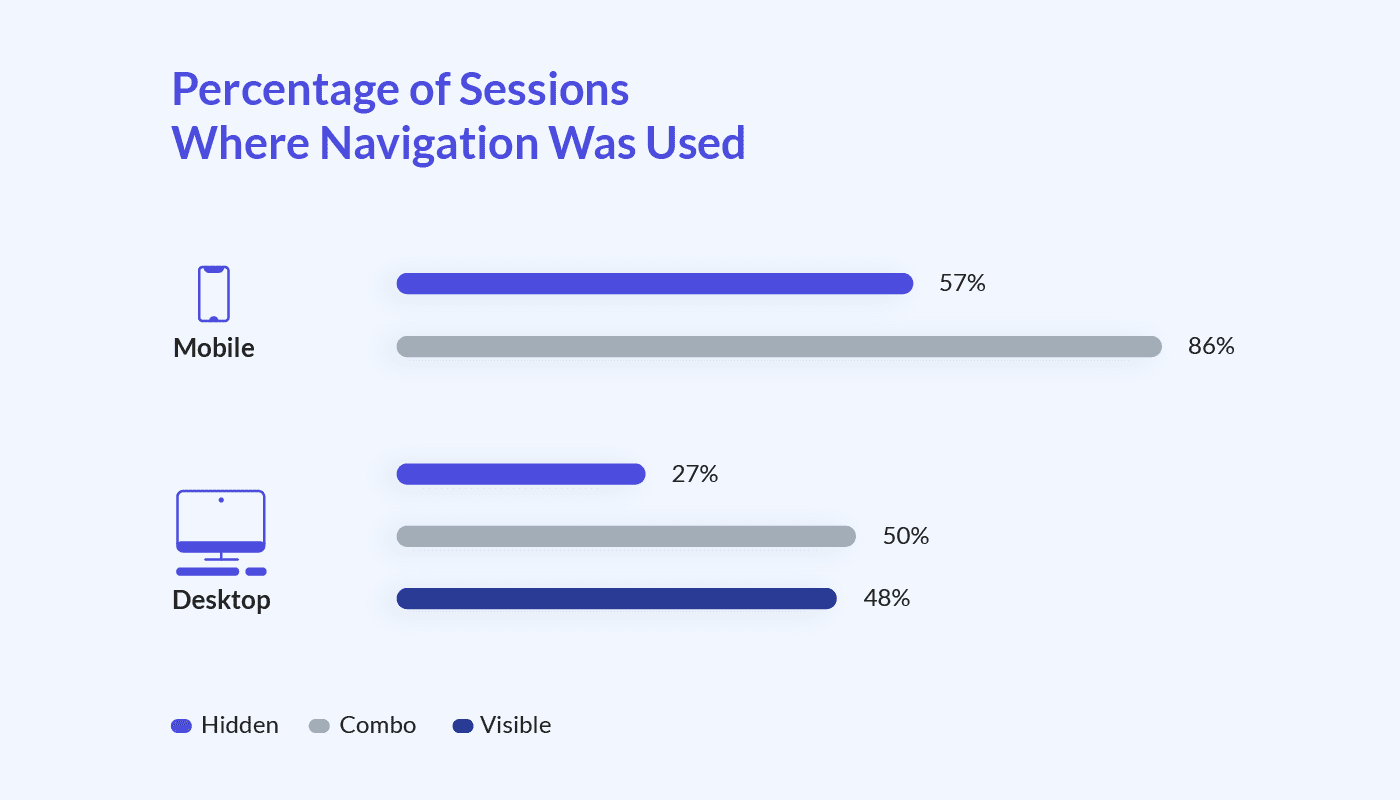 Percentage of Sessions Where Navigation Was Used

Mobile

57%

86%

Desktop

27%

50%

48%

Hidden Combo Visible